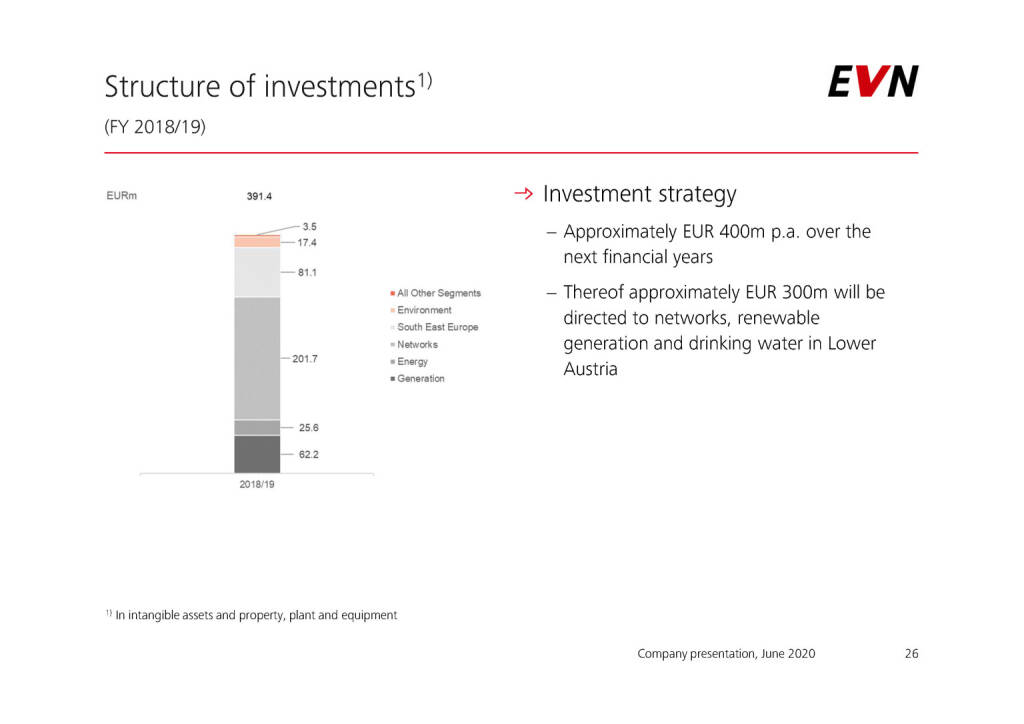 Structure of investments$^{1)}$

(FY 2018/19)

EVN

EURm

391.4

3.5

17.4

81.1

201.7

25.6

62.2

2018/19

All Other Segments
Environment
South East Europe
Networks
Energy
Generation

→ Investment strategy

– Approximately EUR 400m p.a. over the next financial years

– Thereof approximately EUR 300m will be directed to networks, renewable generation and drinking water in Lower Austria

$^{1)}$ In intangible assets and property, plant and equipment

Company presentation, June 2020

26